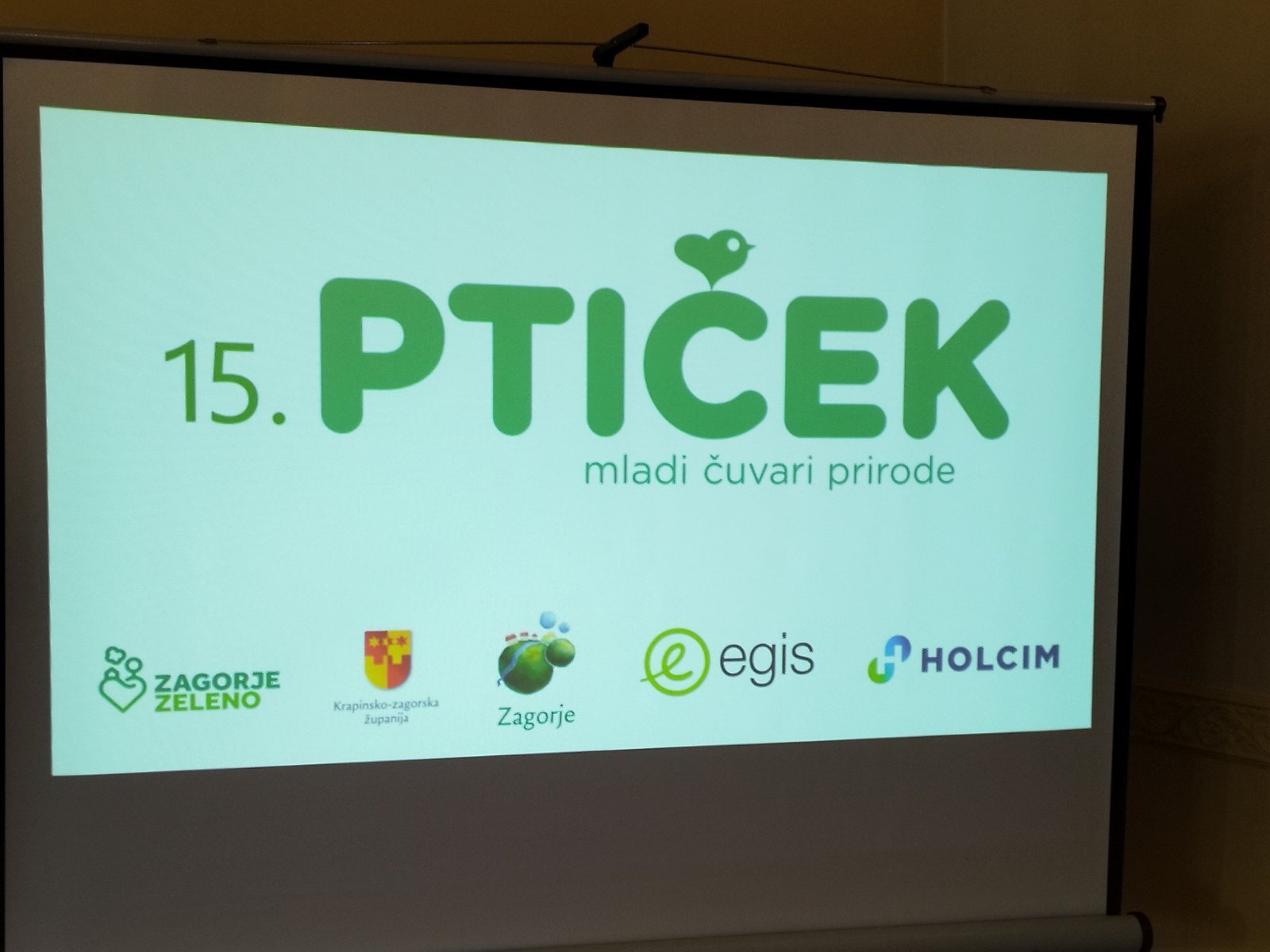 15. PTIČEK
mladi čuvari prirode

ZAGORJE ZELENO

Krapinsko-zagorska županija

Zagorje

egis

HOLCIM